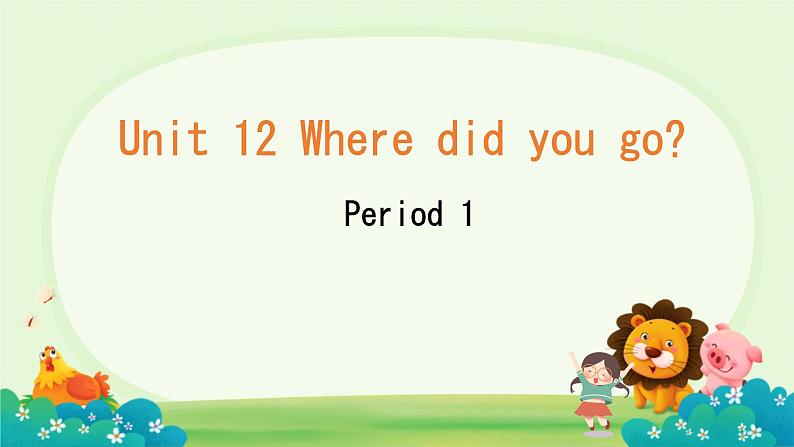 Unit 12 Where did you go?

Period 1